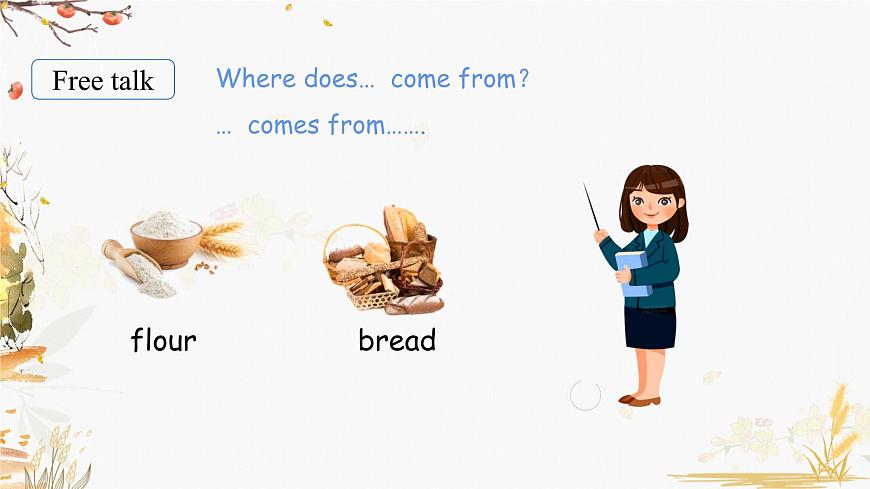 Free talk

Where does… come from?

… comes from…….

flour

bread